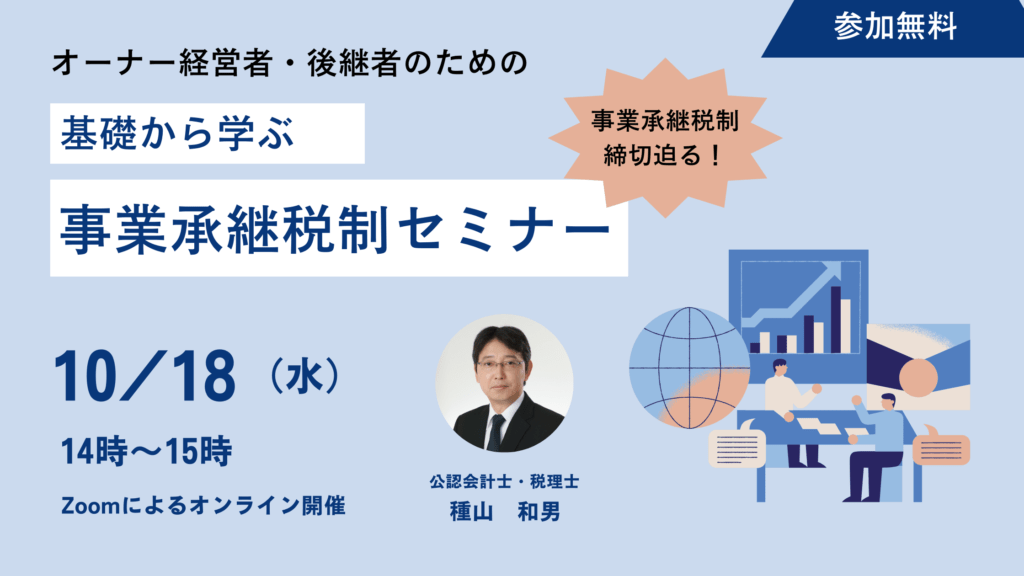 参加無料

オーナー経営者・後継者のための

基礎から学ぶ

事業承継税制セミナー

事業承継税制
締切迫る！

10／18（水）

14時～15時

Zoomによるオンライン開催

公認会計士・税理士
種山　和男